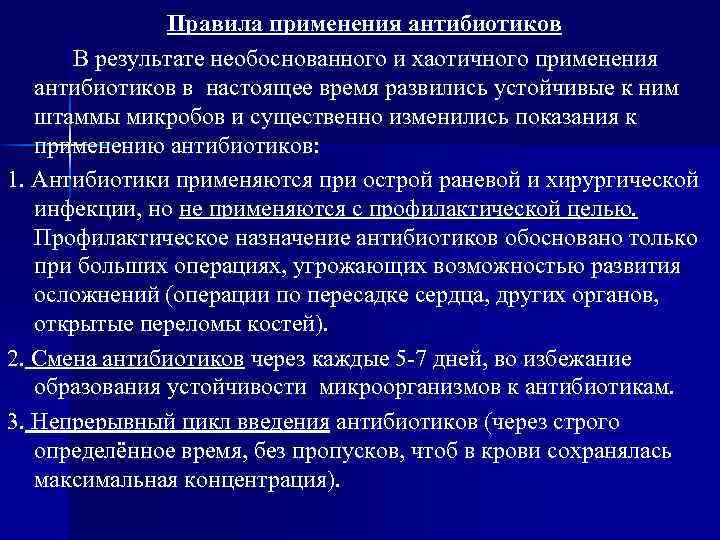 Правила применения антибиотиков

В результате необоснованного и хаотичного применения антибиотиков в настоящее время развились устойчивые к ним штаммы микробов и существенно изменились показания к применению антибиотиков:

1. Антибиотики применяются при острой раневой и хирургической инфекции, но не применяются с профилактической целью. Профилактическое назначение антибиотиков обосновано только при больших операциях, угрожающих возможностью развития осложнений (операции по пересадке сердца, других органов, открытые переломы костей).

2. Смена антибиотиков через каждые 5-7 дней, во избежание образования устойчивости микроорганизмов к антибиотикам.

3. Непрерывный цикл введения антибиотиков (через строго определённое время, без пропусков, чтоб в крови сохранялась максимальная концентрация).